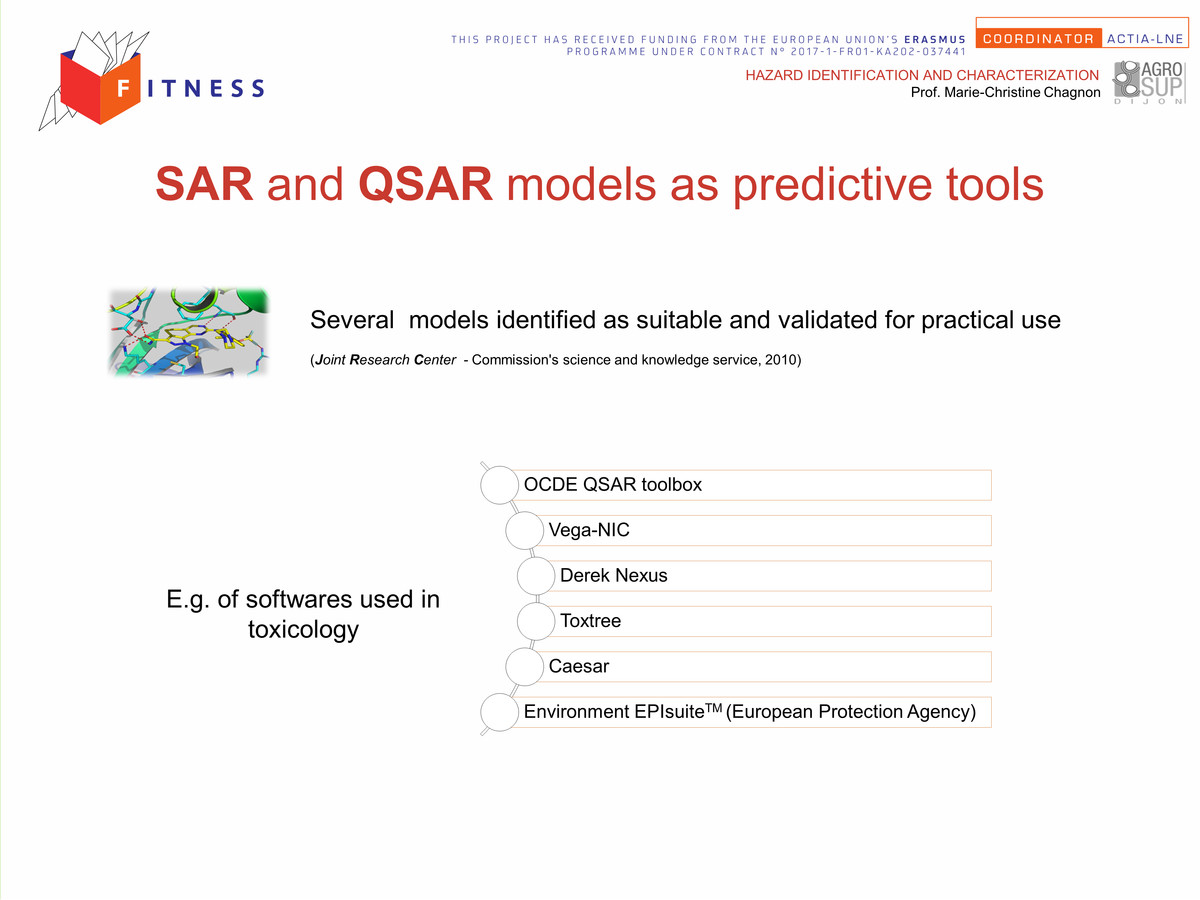 FITNESS

THIS PROJECT HAS RECEIVED FUNDING FROM THE EUROPEAN UNION'S ERASMUS PROGRAMME UNDER CONTRACT N° 2017-1-FR01-KA202-037441

COORDINATOR ACTIA-LNE

HAZARD IDENTIFICATION AND CHARACTERIZATION
Prof. Marie-Christine Chagnon

AGRO SUP DIJON

SAR and QSAR models as predictive tools

Several models identified as suitable and validated for practical use

(Joint Research Center - Commission's science and knowledge service, 2010)

E.g. of softwares used in toxicology

OCDE QSAR toolbox

Vega-NIC

Derek Nexus

Toxtree

Caesar

Environment EPIsuite$^{TM}$ (European Protection Agency)